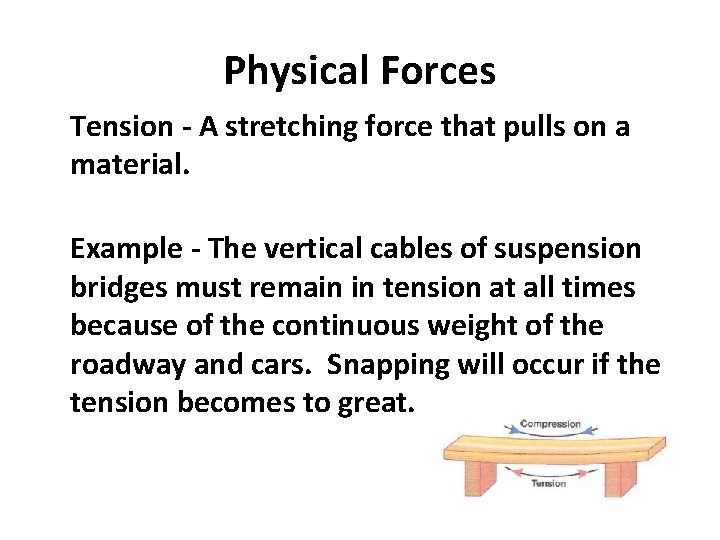 Physical Forces

Tension - A stretching force that pulls on a material.

Example - The vertical cables of suspension bridges must remain in tension at all times because of the continuous weight of the roadway and cars. Snapping will occur if the tension becomes to great.

Compression

Tension